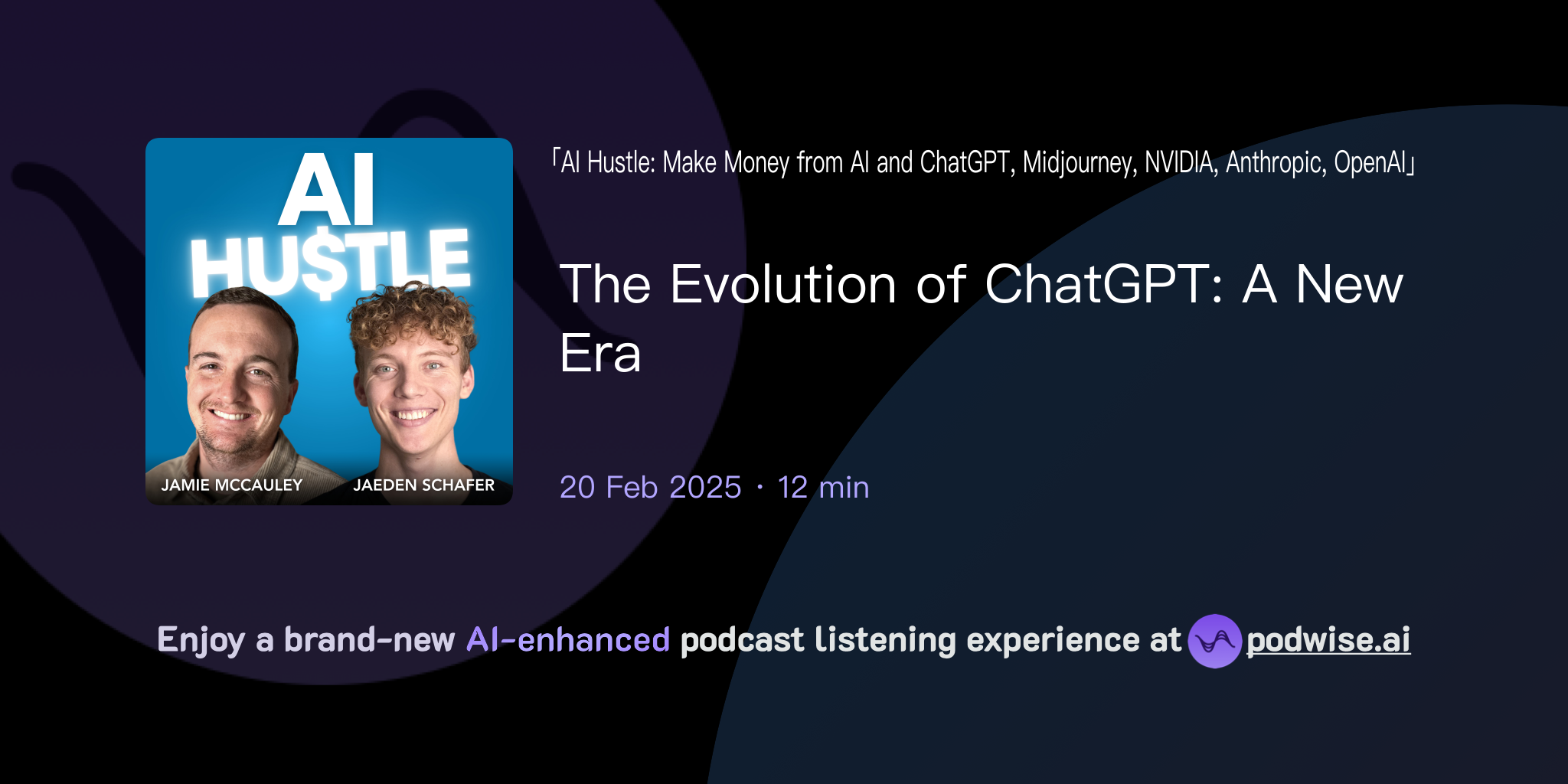 AI
HU$TLE
JAMIE MCCAULEY
JAEDEN SCHAFER

「AI Hustle: Make Money from AI and ChatGPT, Midjourney, NVIDIA, Anthropic, OpenAI」

The Evolution of ChatGPT: A New Era

20 Feb 2025 · 12 min

Enjoy a brand-new AI-enhanced podcast listening experience at podwise.ai